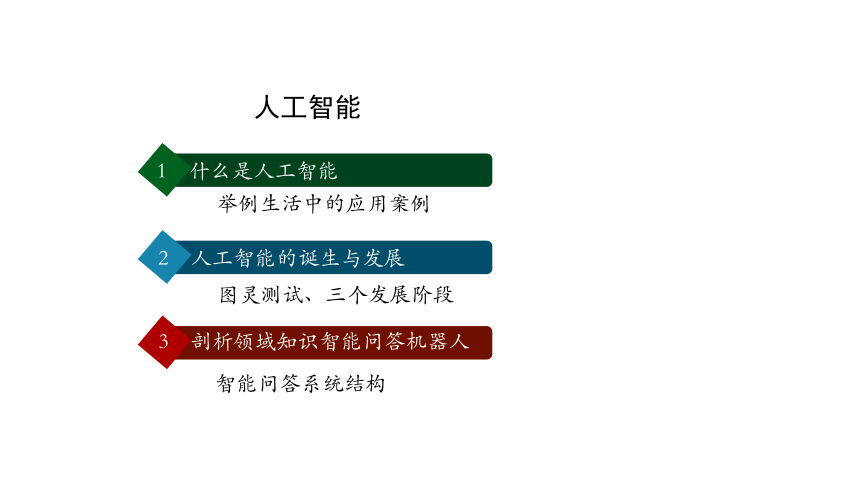 人工智能

1 什么是人工智能

举例生活中的应用案例

2 人工智能的诞生与发展

图灵测试、三个发展阶段

3 剖析领域知识智能问答机器人

智能问答系统结构